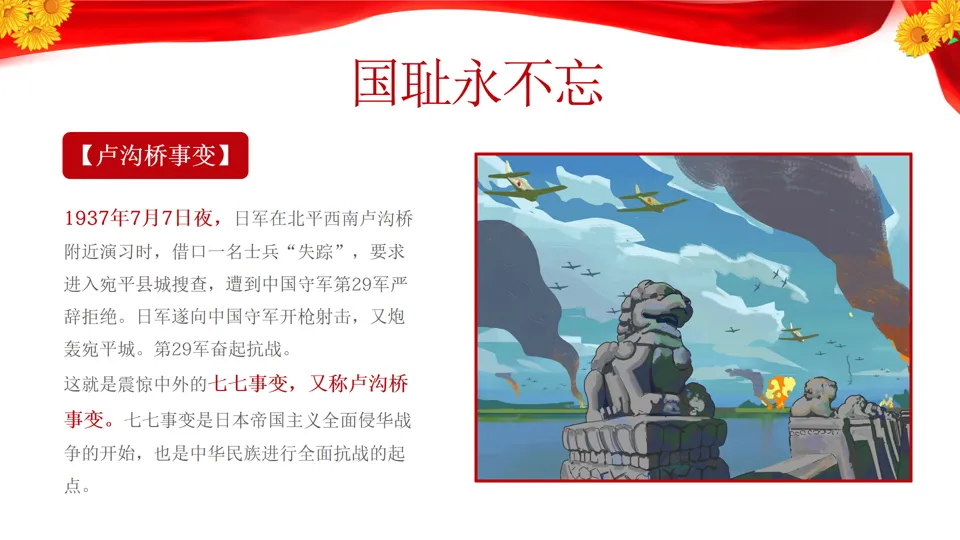 国耻永不忘

【卢沟桥事变】

1937年7月7日夜，日军在北平西南卢沟桥附近演习时，借口一名士兵“失踪”，要求进入宛平县城搜查，遭到中国守军第29军严辞拒绝。日军遂向中国守军开枪射击，又炮轰宛平城。第29军奋起抗战。

这就是震惊中外的七七事变，又称卢沟桥事变。七七事变是日本帝国主义全面侵华战争的开始，也是中华民族进行全面抗战的起点。